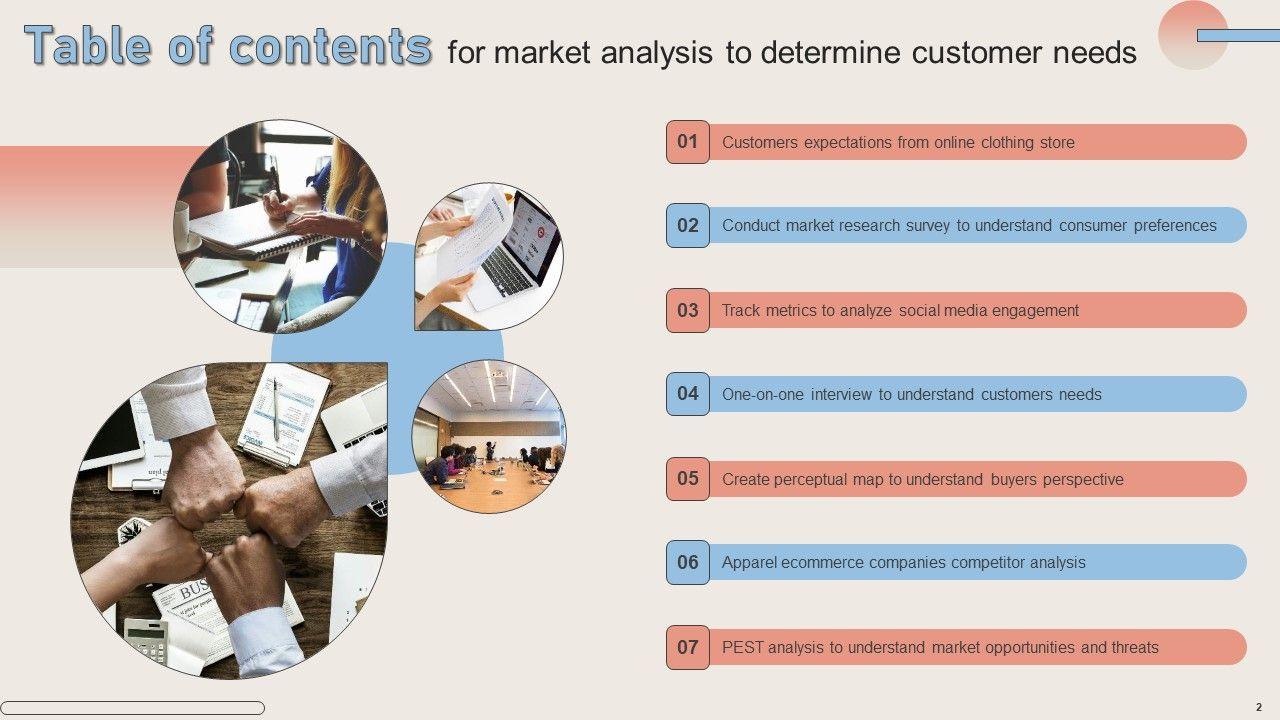 Table of contents for market analysis to determine customer needs

01 Customers expectations from online clothing store

02 Conduct market research survey to understand consumer preferences

03 Track metrics to analyze social media engagement

04 One-on-one interview to understand customers needs

05 Create perceptual map to understand buyers perspective

06 Apparel ecommerce companies competitor analysis

07 PEST analysis to understand market opportunities and threats

2